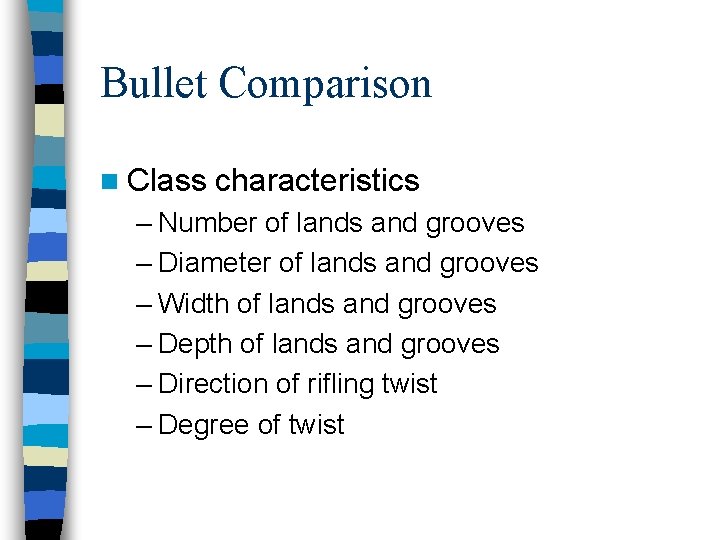 Bullet Comparison

Class characteristics
– Number of lands and grooves
– Diameter of lands and grooves
– Width of lands and grooves
– Depth of lands and grooves
– Direction of rifling twist
– Degree of twist